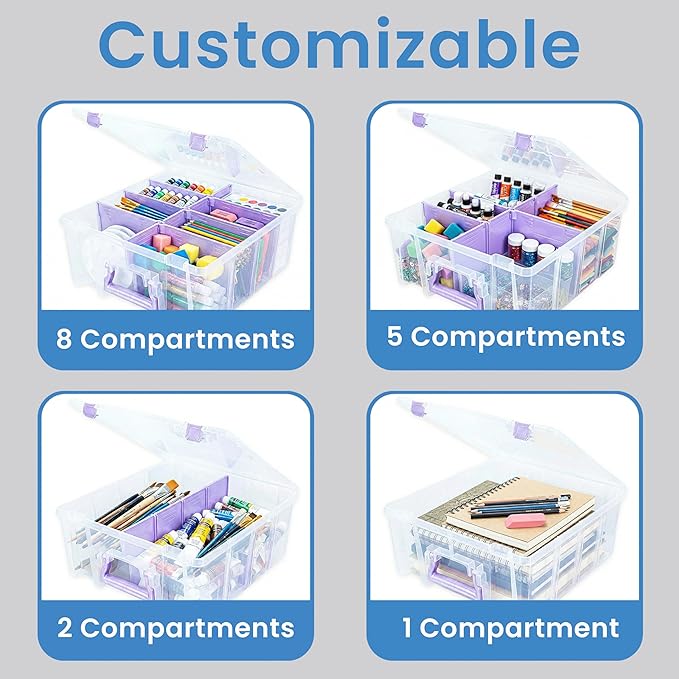 Customizable

8 Compartments

5 Compartments

2 Compartments

1 Compartment